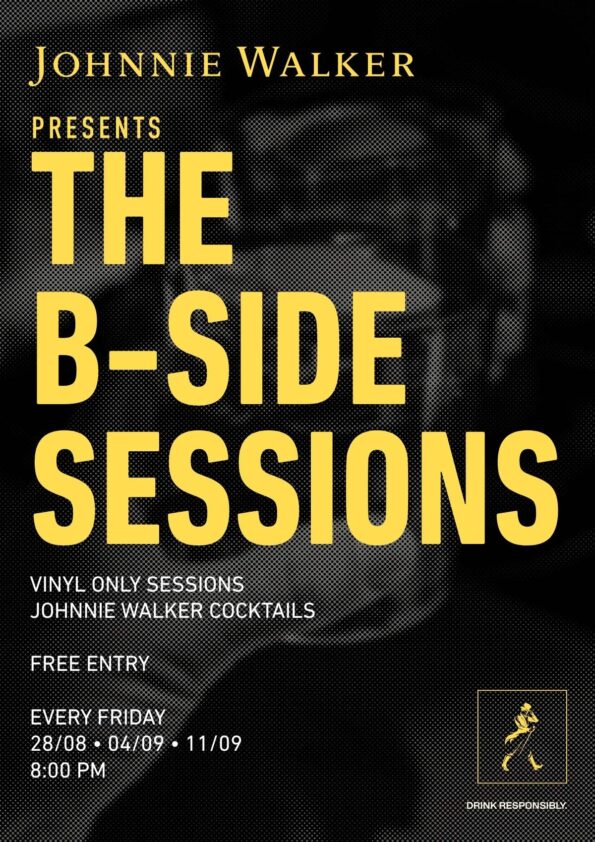 JOHNNIE WALKER

PRESENTS

THE B-SIDE SESSIONS

VINYL ONLY SESSIONS
JOHNNIE WALKER COCKTAILS

FREE ENTRY

EVERY FRIDAY
28/08 • 04/09 • 11/09
8:00 PM

DRINK RESPONSIBLY.